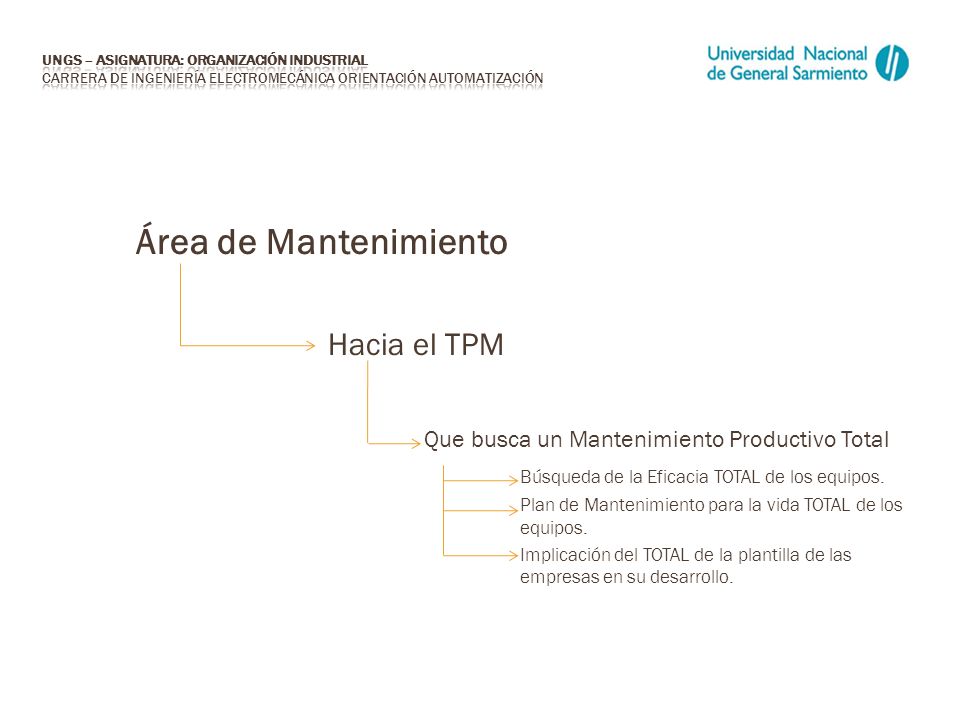 UNGS – ASIGNATURA: ORGANIZACIÓN INDUSTRIAL
CARRERA DE INGENIERÍA ELECTROMECÁNICA ORIENTACIÓN AUTOMATIZACIÓN

Universidad Nacional de General Sarmiento

Área de Mantenimiento

Hacia el TPM

Que busca un Mantenimiento Productivo Total

Búsqueda de la Eficacia TOTAL de los equipos.

Plan de Mantenimiento para la vida TOTAL de los equipos.

Implicación del TOTAL de la plantilla de las empresas en su desarrollo.